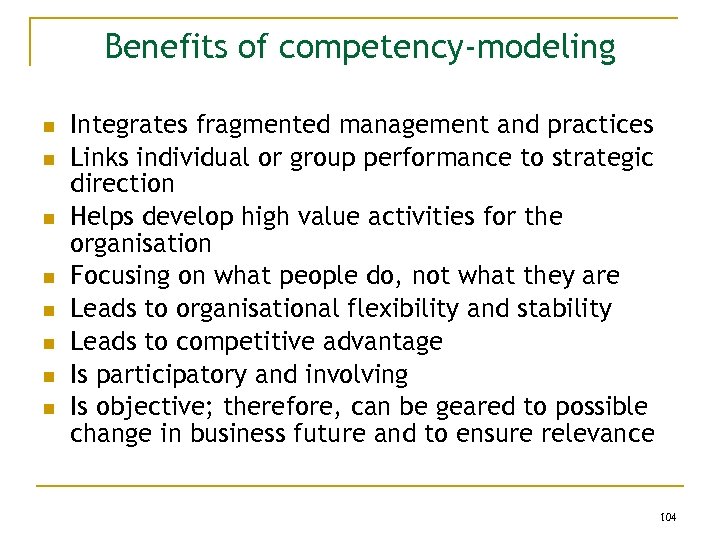 Benefits of competency-modeling

- Integrates fragmented management and practices
- Links individual or group performance to strategic direction
- Helps develop high value activities for the organisation
- Focusing on what people do, not what they are
- Leads to organisational flexibility and stability
- Leads to competitive advantage
- Is participatory and involving
- Is objective; therefore, can be geared to possible change in business future and to ensure relevance

104